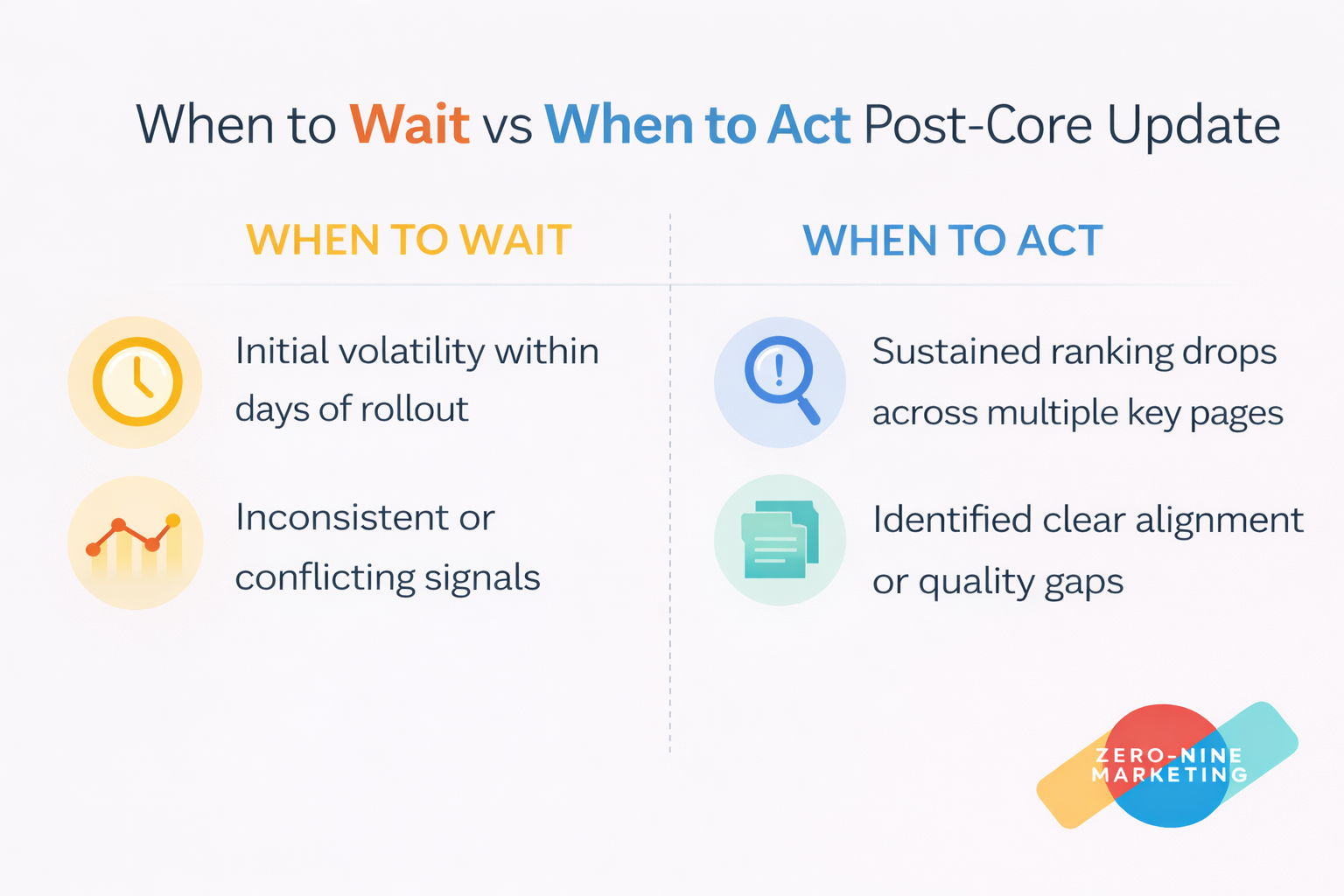 When to Wait vs When to Act Post-Core Update

WHEN TO WAIT

Initial volatility within days of rollout

Inconsistent or conflicting signals

WHEN TO ACT

Sustained ranking drops across multiple key pages

Identified clear alignment or quality gaps

ZERO-NINE MARKETING